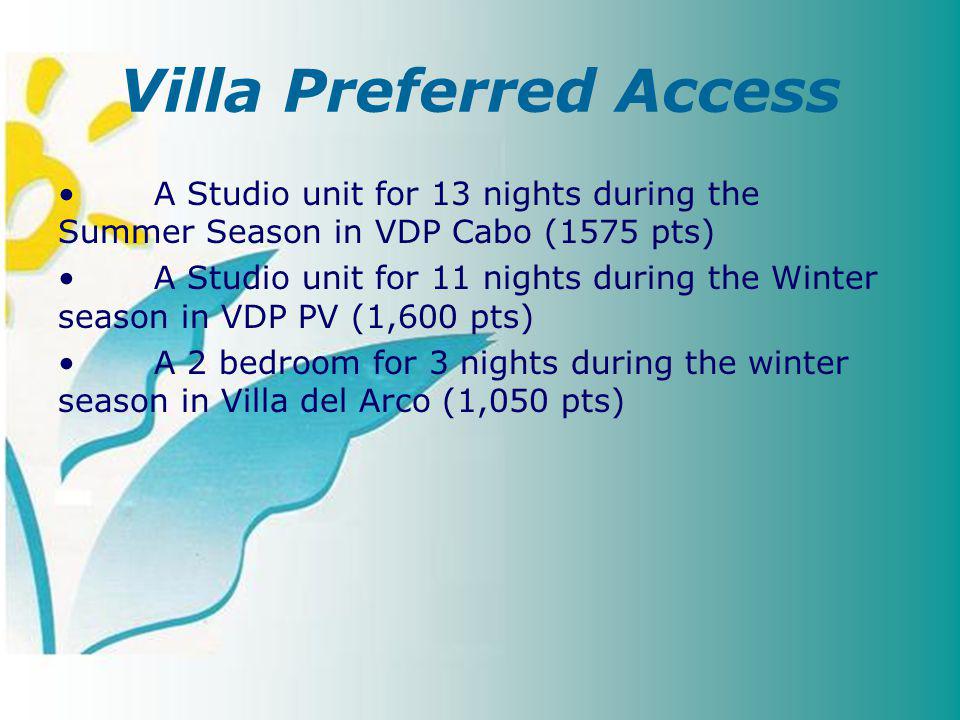 Villa Preferred Access

• A Studio unit for 13 nights during the Summer Season in VDP Cabo (1575 pts)

• A Studio unit for 11 nights during the Winter season in VDP PV (1,600 pts)

• A 2 bedroom for 3 nights during the winter season in Villa del Arco (1,050 pts)